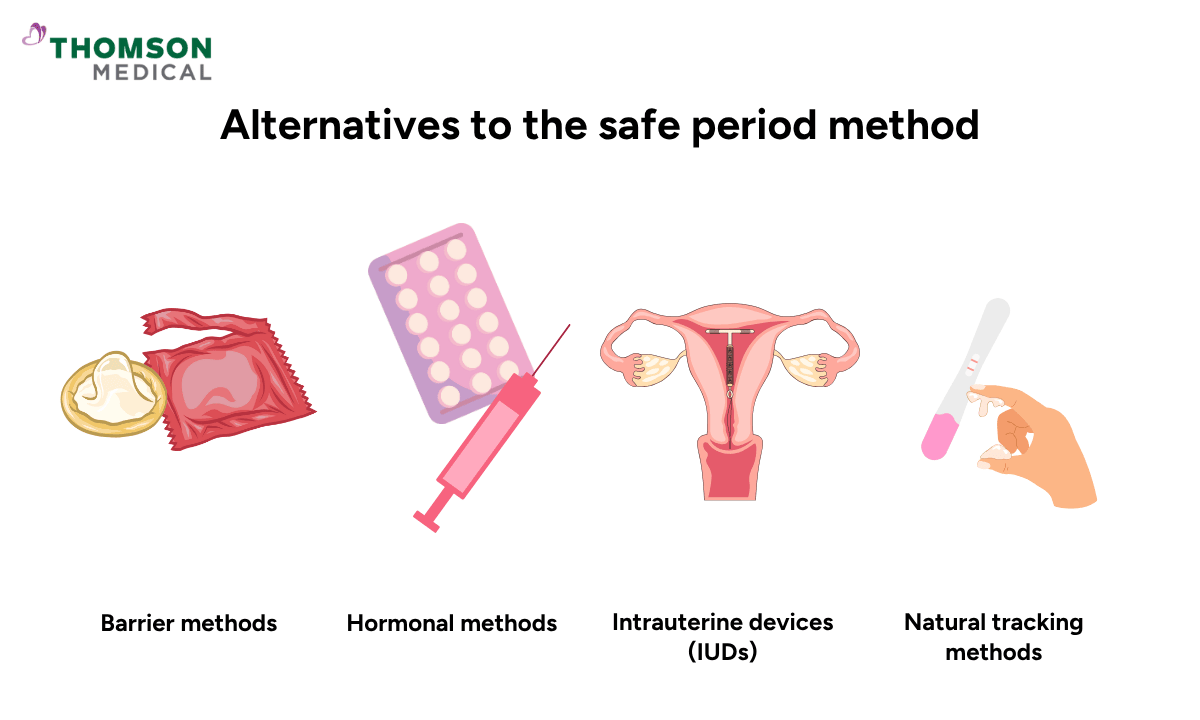 THOMSON MEDICAL

Alternatives to the safe period method

Barrier methods

Hormonal methods

Intrauterine devices (IUDs)

Natural tracking methods